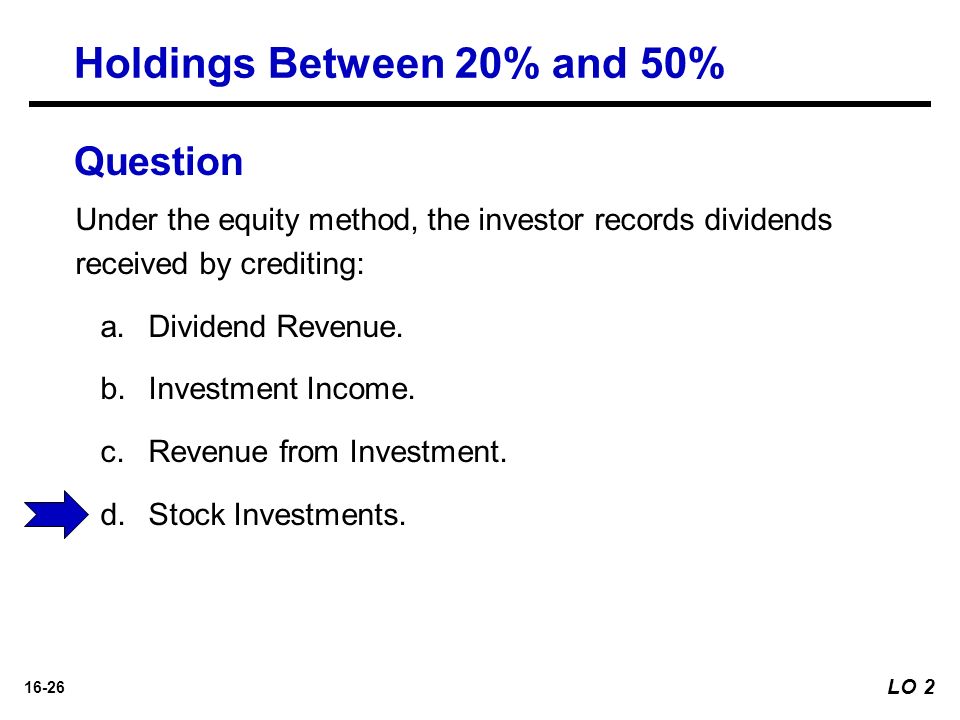 Holdings Between 20% and 50%

Question

Under the equity method, the investor records dividends received by crediting:

a. Dividend Revenue.

b. Investment Income.

c. Revenue from Investment.

d. Stock Investments.

16-26

LO 2